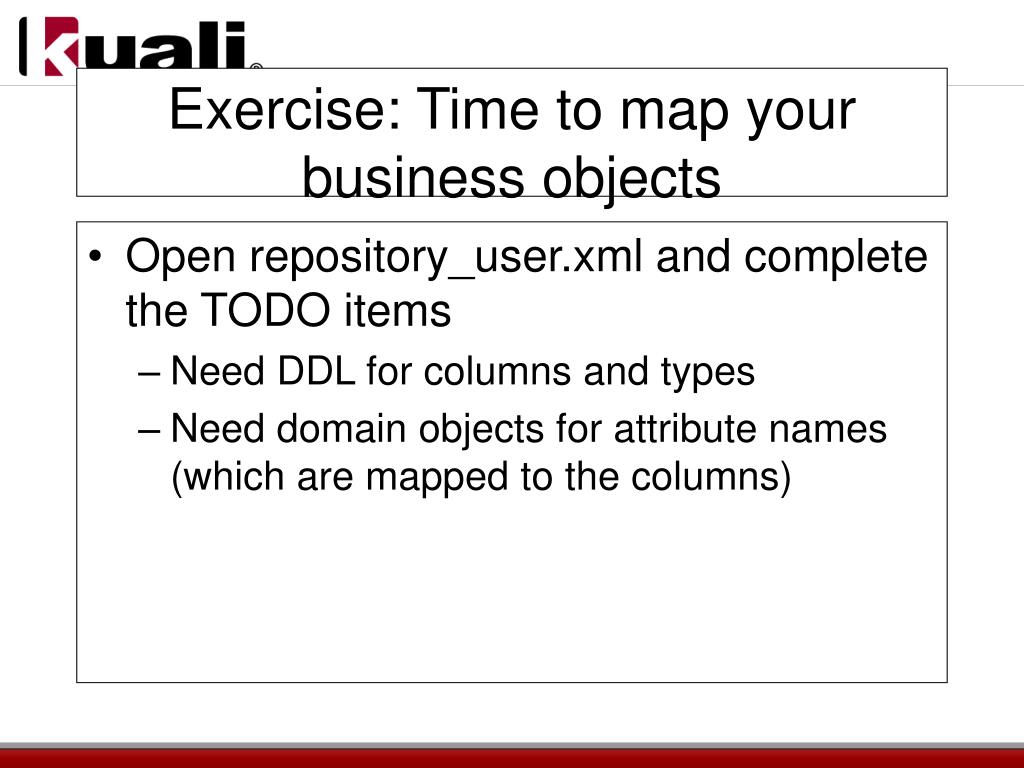 kuali®

Exercise: Time to map your business objects

• Open repository_user.xml and complete the TODO items
– Need DDL for columns and types
– Need domain objects for attribute names (which are mapped to the columns)